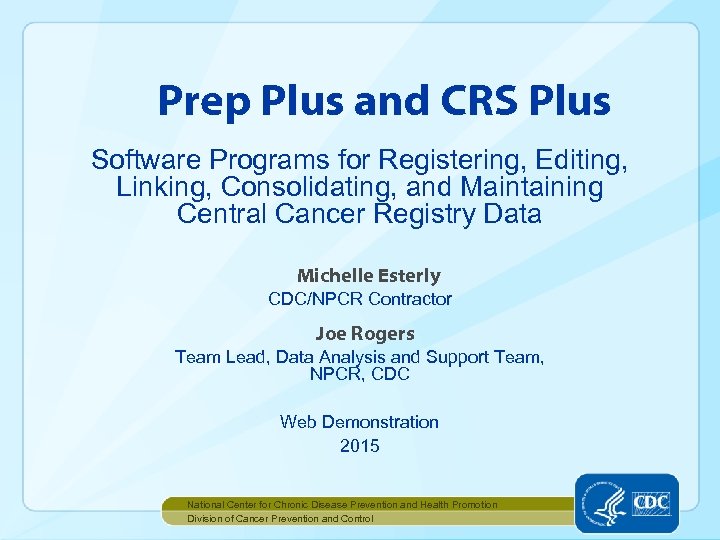 Prep Plus and CRS Plus

Software Programs for Registering, Editing, Linking, Consolidating, and Maintaining Central Cancer Registry Data

Michelle Esterly
CDC/NPCR Contractor

Joe Rogers
Team Lead, Data Analysis and Support Team, NPCR, CDC

Web Demonstration
2015

National Center for Chronic Disease Prevention and Health Promotion
Division of Cancer Prevention and Control

CDC